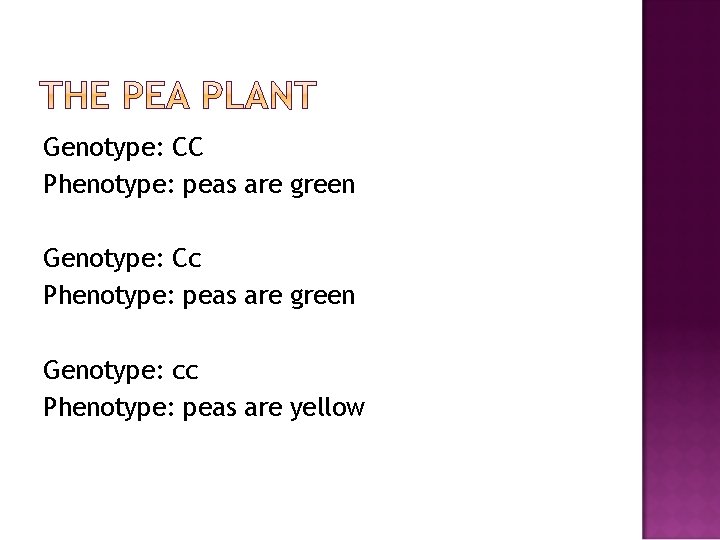 THE PEA PLANT

Genotype: CC
Phenotype: peas are green

Genotype: Cc
Phenotype: peas are green

Genotype: cc
Phenotype: peas are yellow